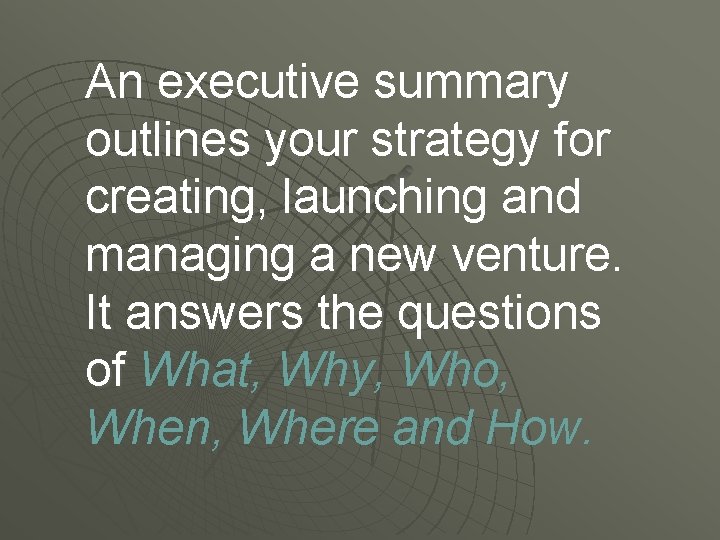 An executive summary outlines your strategy for creating, launching and managing a new venture. It answers the questions of What, Why, Who, When, Where and How.